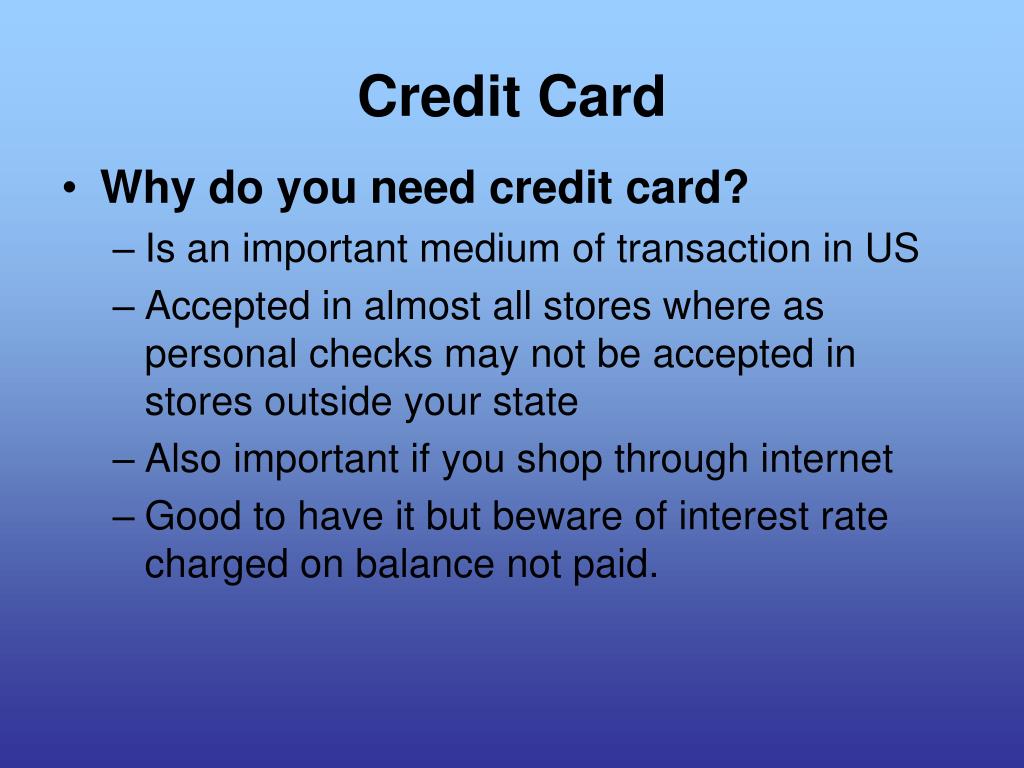 Credit Card

• Why do you need credit card?

– Is an important medium of transaction in US

– Accepted in almost all stores where as personal checks may not be accepted in stores outside your state

– Also important if you shop through internet

– Good to have it but beware of interest rate charged on balance not paid.